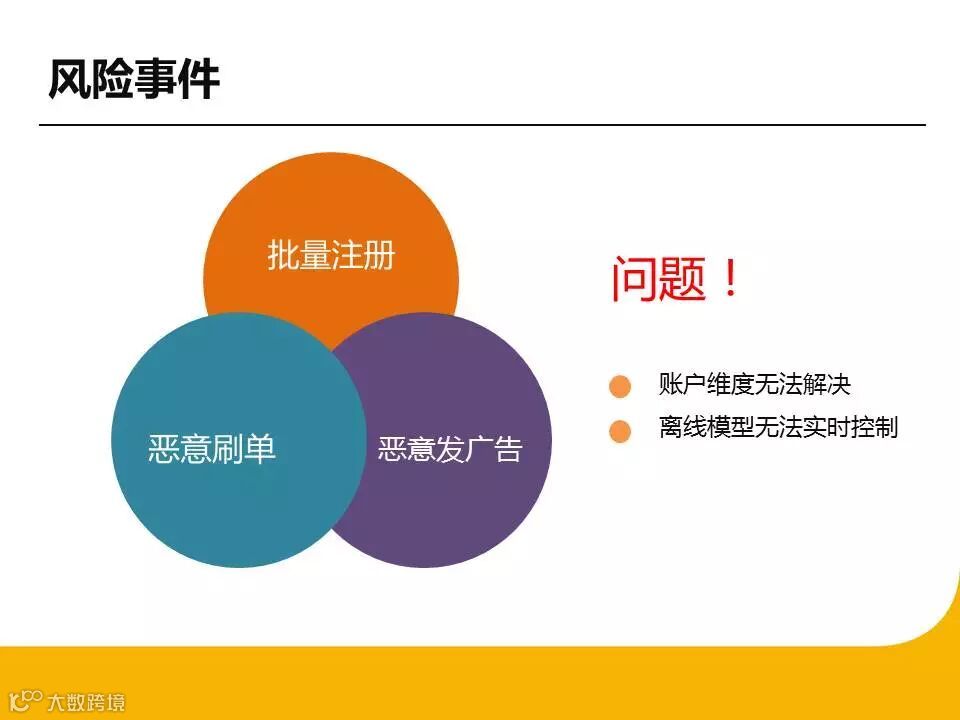 风险事件

批量注册

恶意刷单

恶意发广告

问题！

账户维度无法解决

离线模型无法实时控制

大数跨境